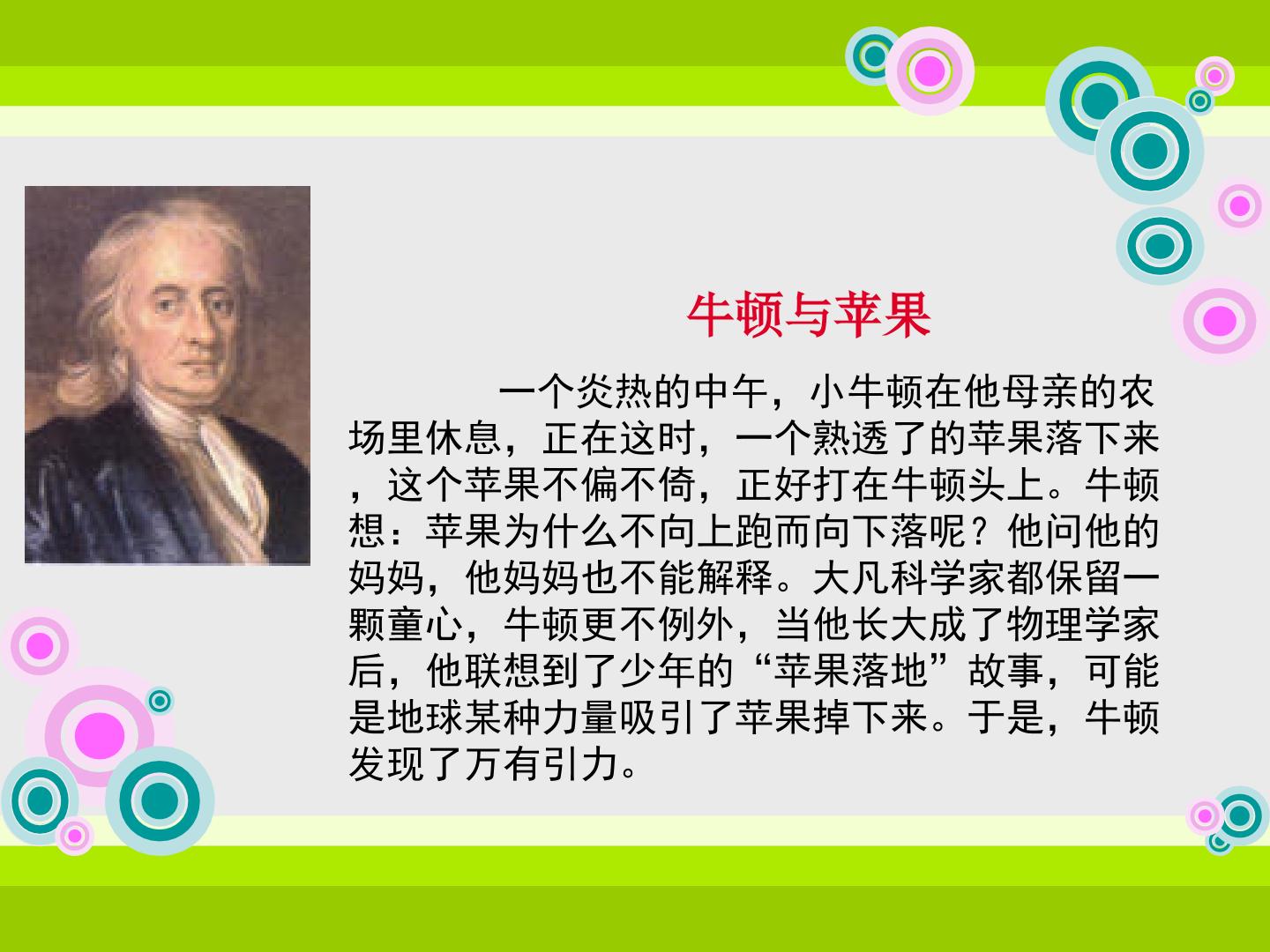 牛顿与苹果

一个炎热的中午，小牛顿在他母亲的农场里休息，正在这时，一个熟透了的苹果落下来，这个苹果不偏不倚，正好打在牛顿头上。牛顿想：苹果为什么不向上跑而向下落呢？他问他的妈妈，他妈妈也不能解释。大凡科学家都保留一颗童心，牛顿更不例外，当他长大成了物理学家后，他联想到了少年的“苹果落地”故事，可能是地球某种力量吸引了苹果掉下来。于是，牛顿发现了万有引力。